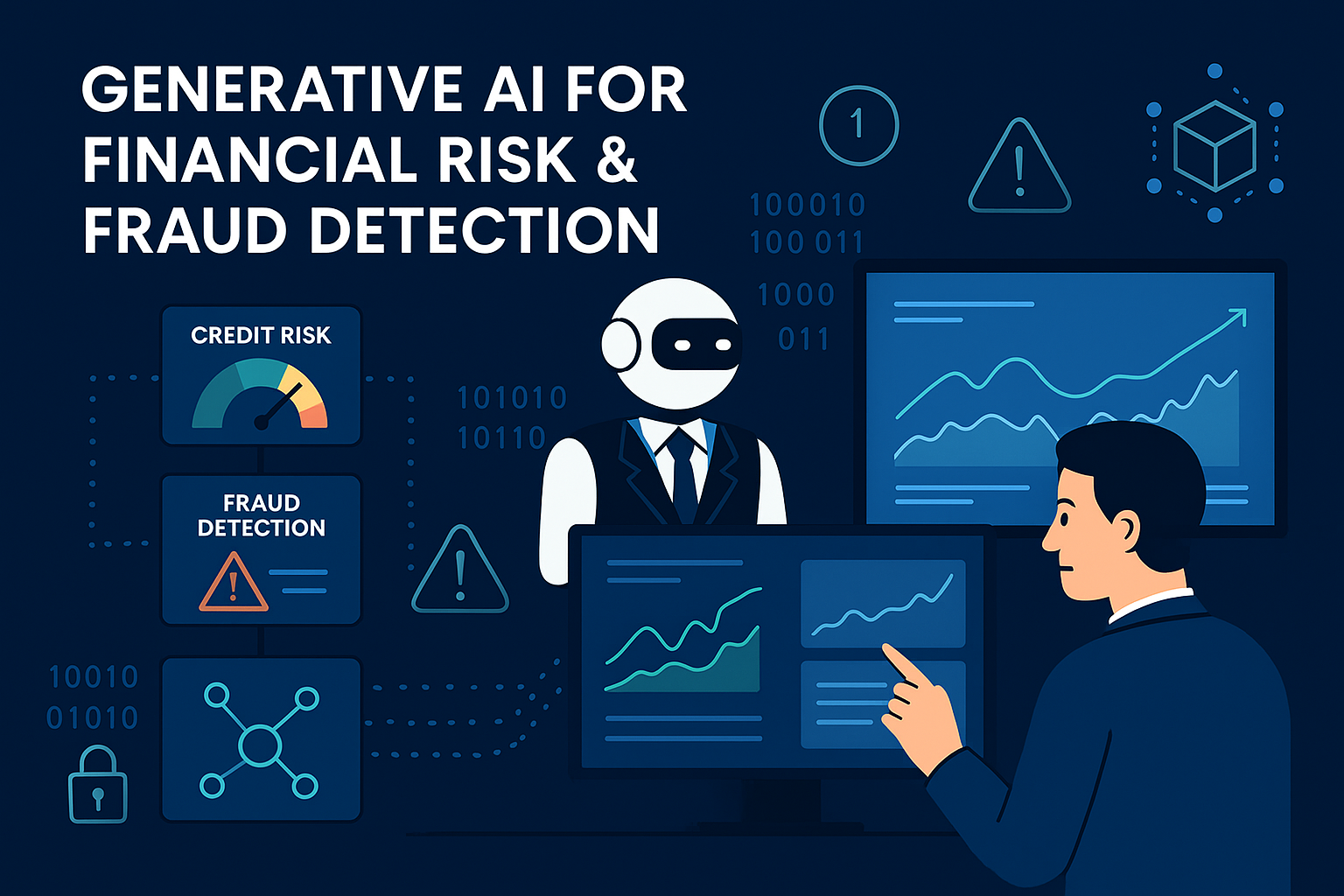 GENERATIVE AI FOR FINANCIAL RISK & FRAUD DETECTION

1

100010
100 011

1000
011

CREDIT RISK

101010
10110

FRAUD DETECTION

10010
01010